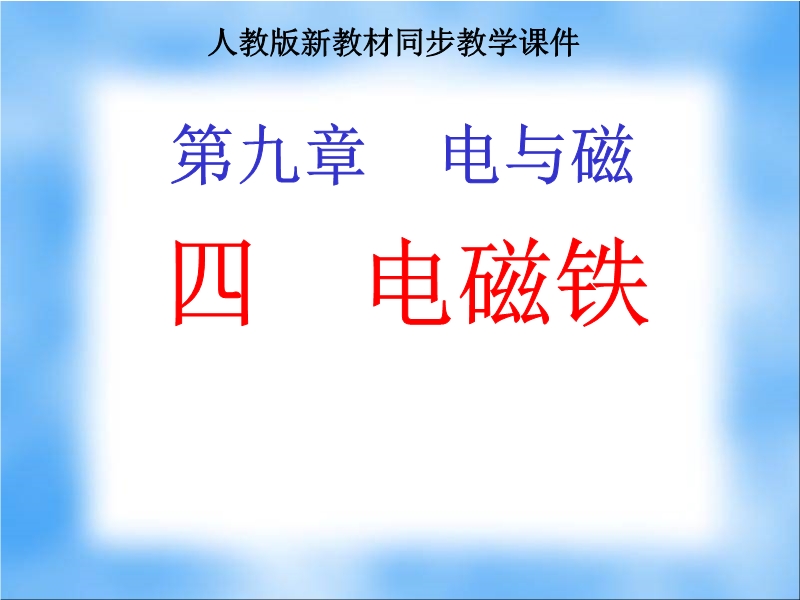 人教版新教材同步教学课件

第九章　电与磁

四　电磁铁